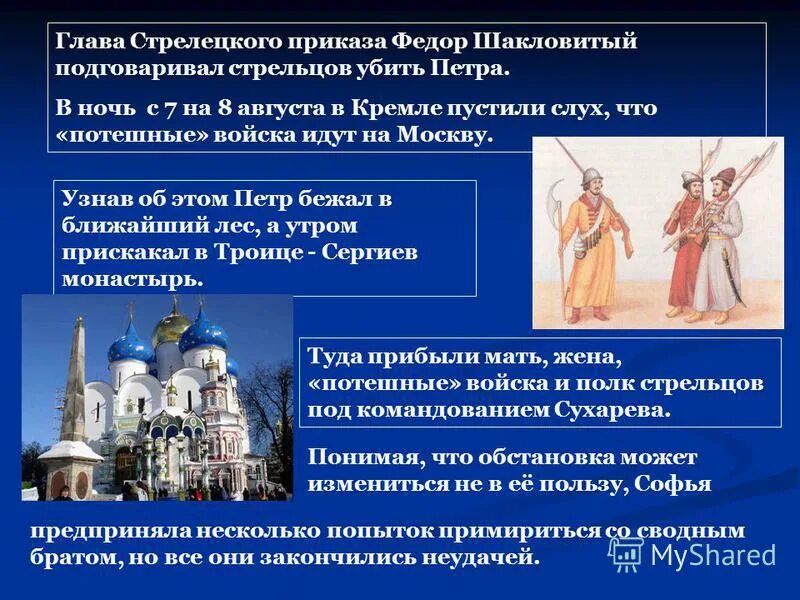 Глава Стрелецкого приказа Федор Шакловитый подговаривал стрельцов убить Петра.

В ночь с 7 на 8 августа в Кремле пустили слух, что «потешные» войска идут на Москву.

Узнав об этом Петр бежал в ближайший лес, а утром прискакал в Троице - Сергиев монастырь.

Туда прибыли мать, жена, «потешные» войска и полк стрельцов под командованием Сухарева.

Понимая, что обстановка может измениться не в её пользу, Софья предприняла несколько попыток примириться со сводным братом, но все они закончились неудачей.

MyShared